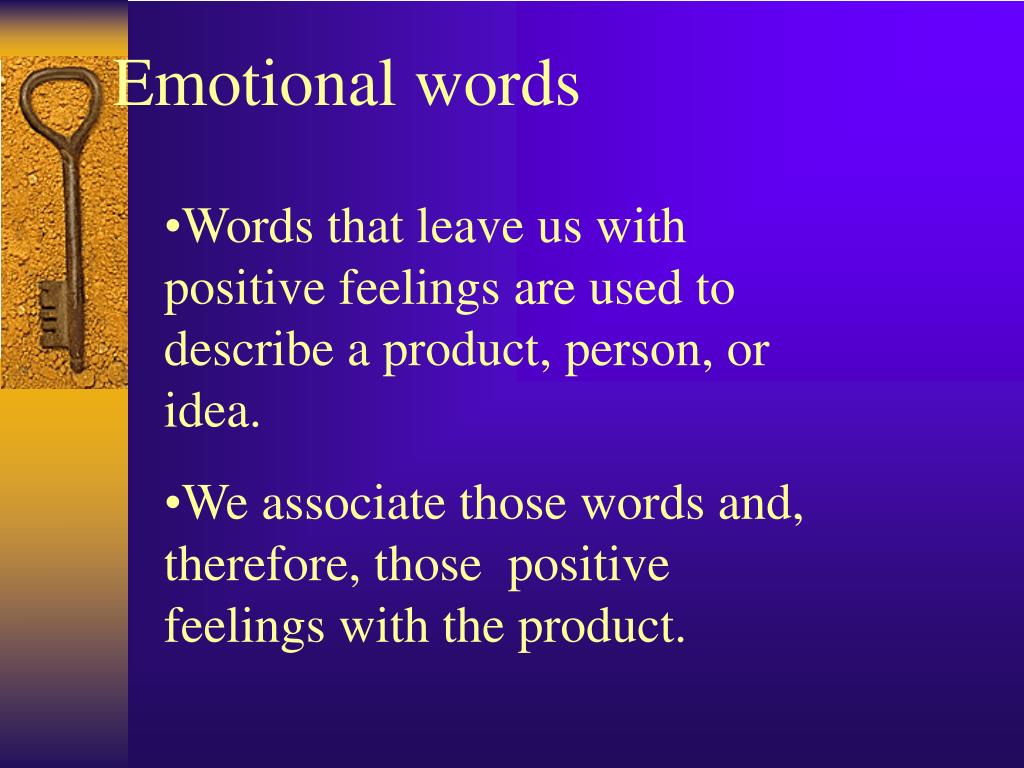 Emotional words

•Words that leave us with positive feelings are used to describe a product, person, or idea.

•We associate those words and, therefore, those positive feelings with the product.